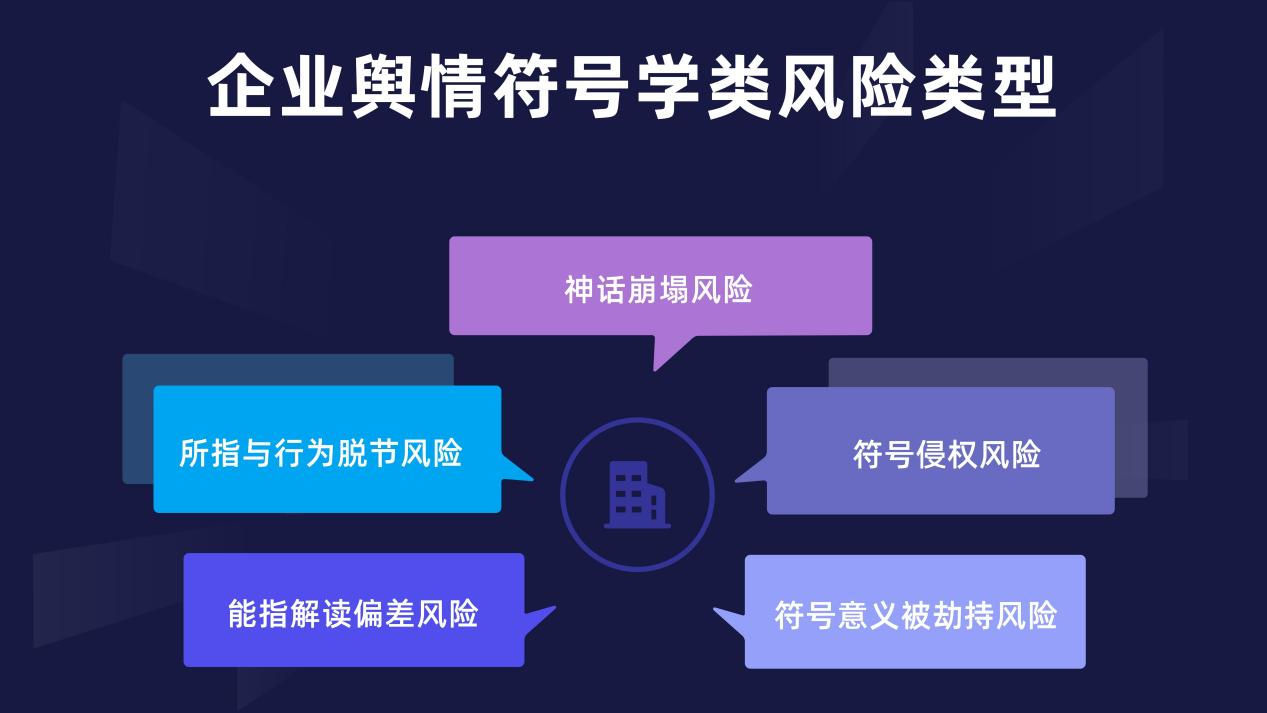 企业舆情符号学类风险类型

神话崩塌风险

所指与行为脱节风险

符号侵权风险

能指解读偏差风险

符号意义被劫持风险